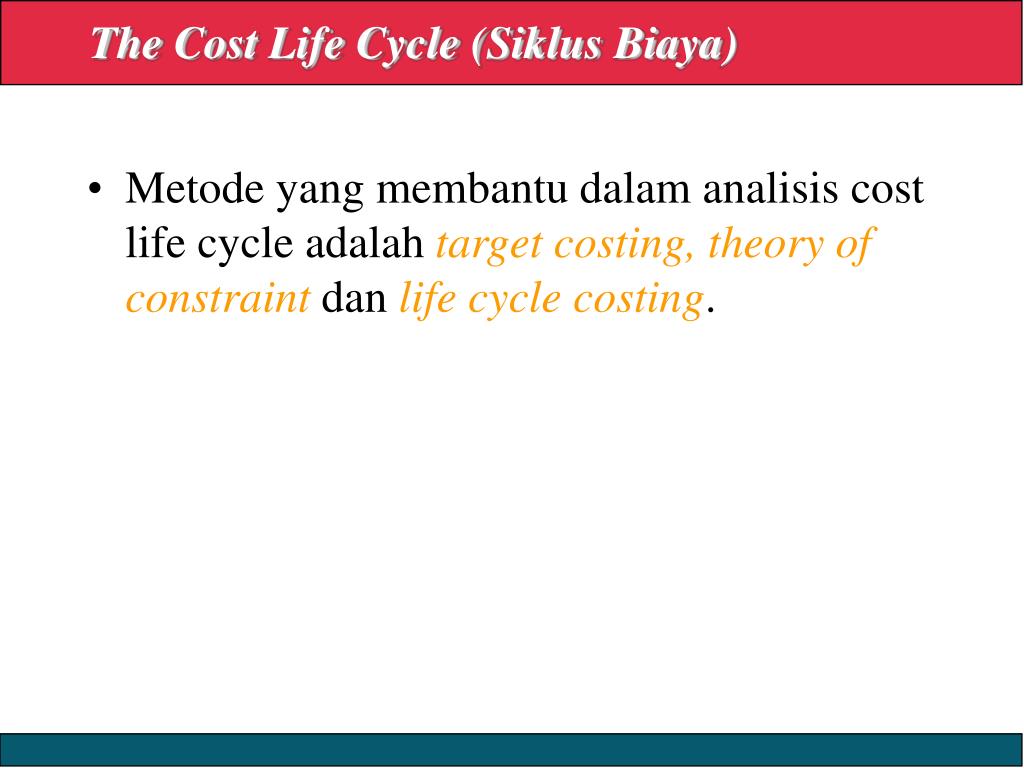 The Cost Life Cycle (Siklus Biaya)

• Metode yang membantu dalam analisis cost life cycle adalah target costing, theory of constraint dan life cycle costing.